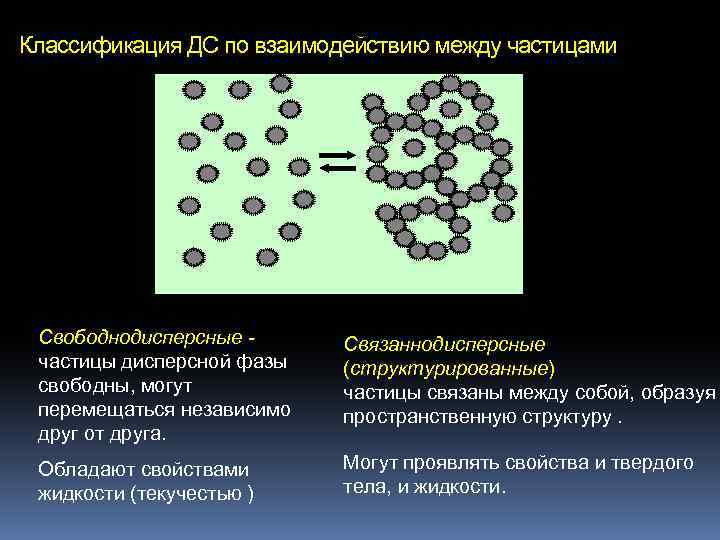 Классификация ДС по взаимодействию между частицами

Свободнодисперсные - частицы дисперсной фазы свободны, могут перемещаться независимо друг от друга.

Обладают свойствами жидкости (текучестью )

Связаннодисперсные (структурированные) частицы связаны между собой, образуя пространственную структуру .

Могут проявлять свойства и твердого тела, и жидкости.